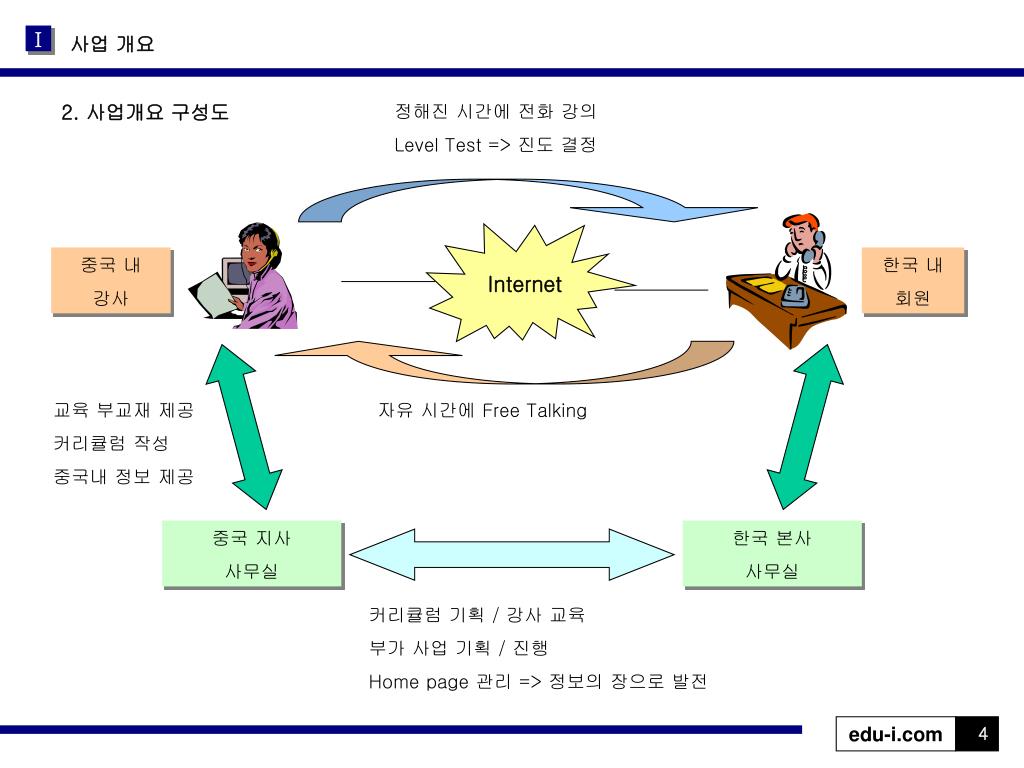 I 사업 개요

2. 사업개요 구성도

정해진 시간에 전화 강의
Level Test => 진도 결정

중국 내
강사

Internet

한국 내
회원

교육 부교재 제공
커리큘럼 작성
중국내 정보 제공

자유 시간에 Free Talking

중국 지사
사무실

한국 본사
사무실

커리큘럼 기획 / 강사 교육
부가 사업 기획 / 진행
Home page 관리 => 정보의 장으로 발전

edu-i.com 4